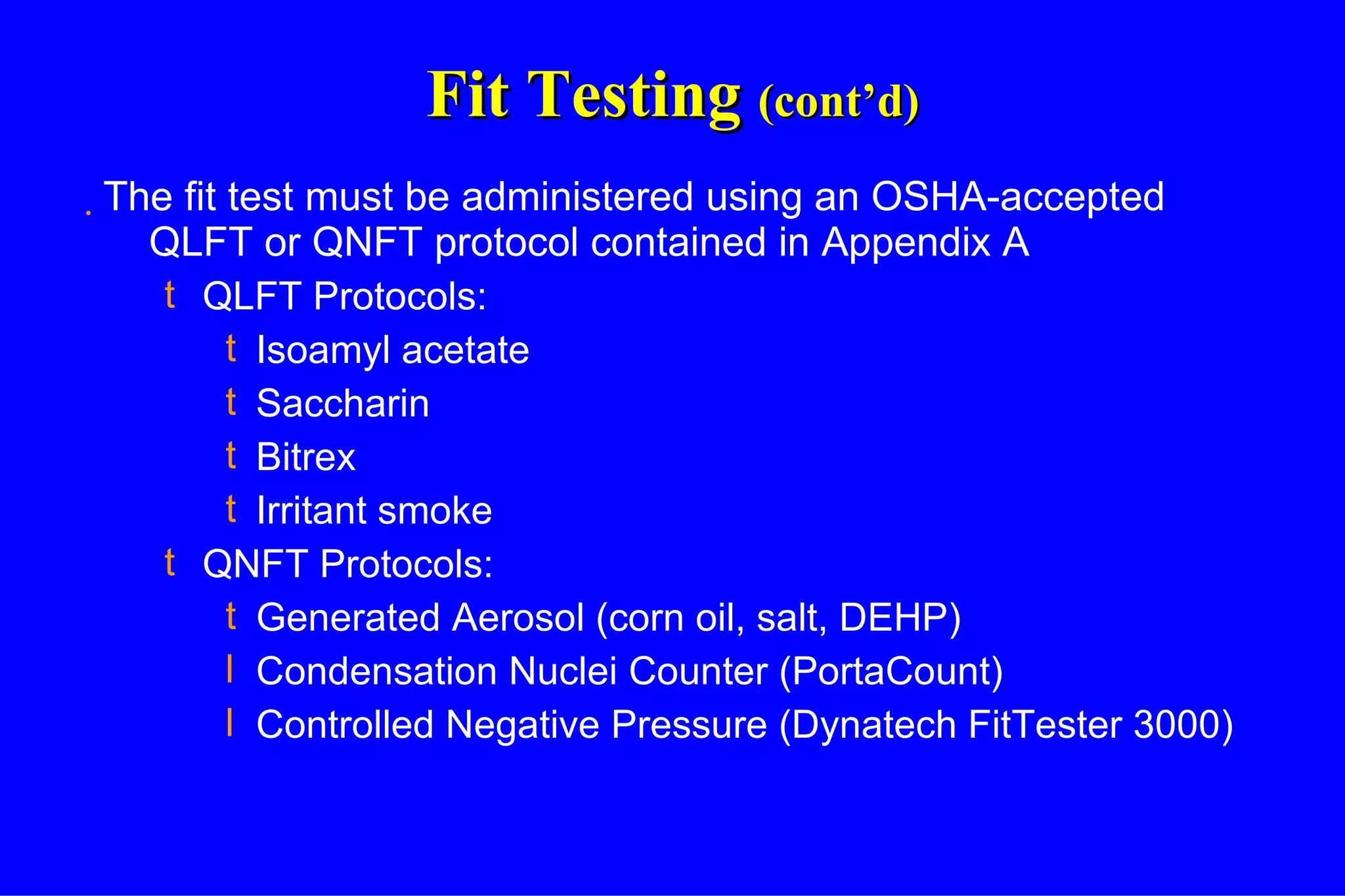 Fit Testing (cont'd)

. The fit test must be administered using an OSHA-accepted QLFT or QNFT protocol contained in Appendix A

t QLFT Protocols:

t Isoamyl acetate

t Saccharin

t Bitrex

t Irritant smoke

t QNFT Protocols:

t Generated Aerosol (corn oil, salt, DEHP)

l Condensation Nuclei Counter (PortaCount)

l Controlled Negative Pressure (Dynatech FitTester 3000)